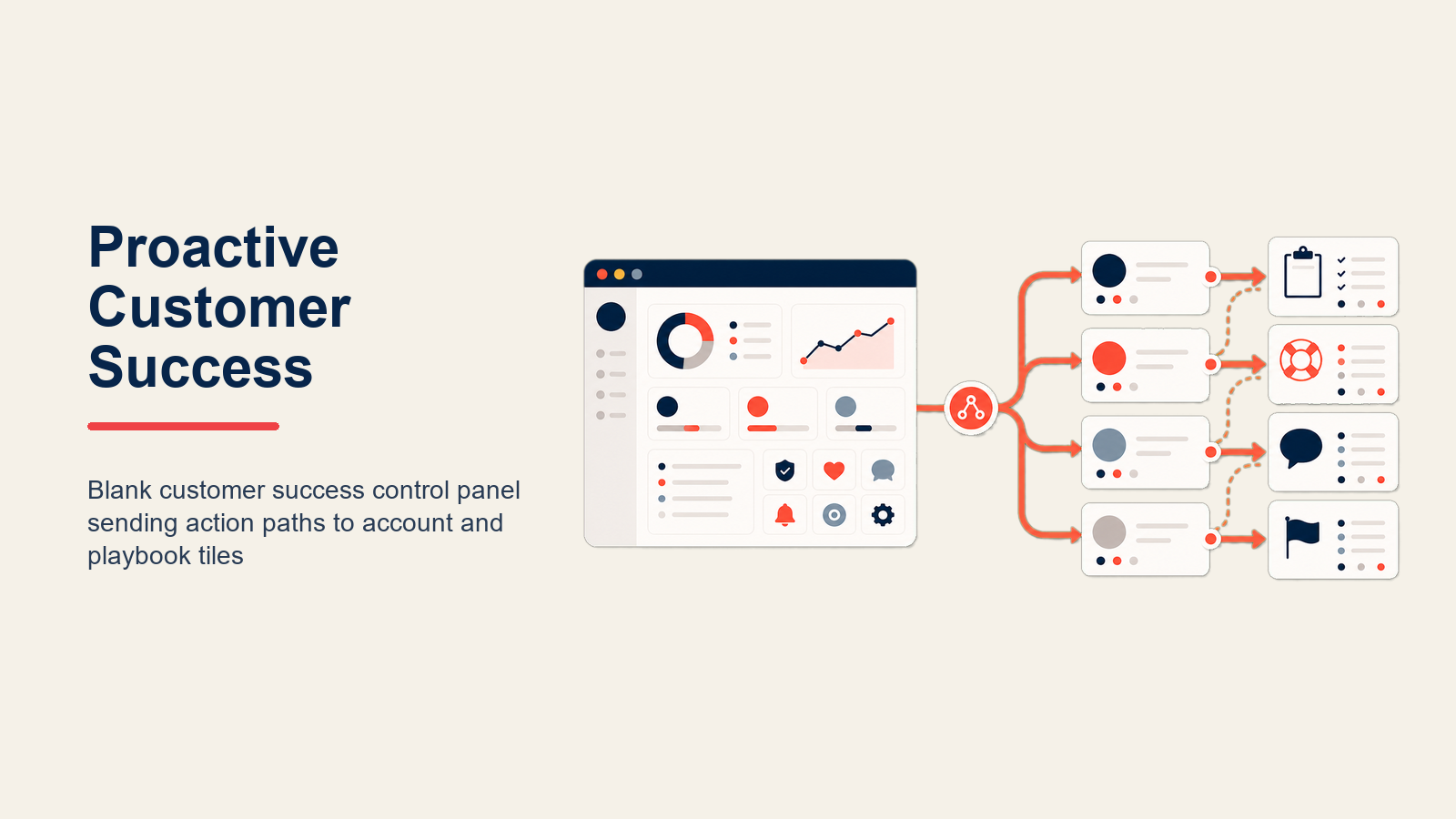 Proactive Customer Success

Blank customer success control panel sending action paths to account and playbook tiles